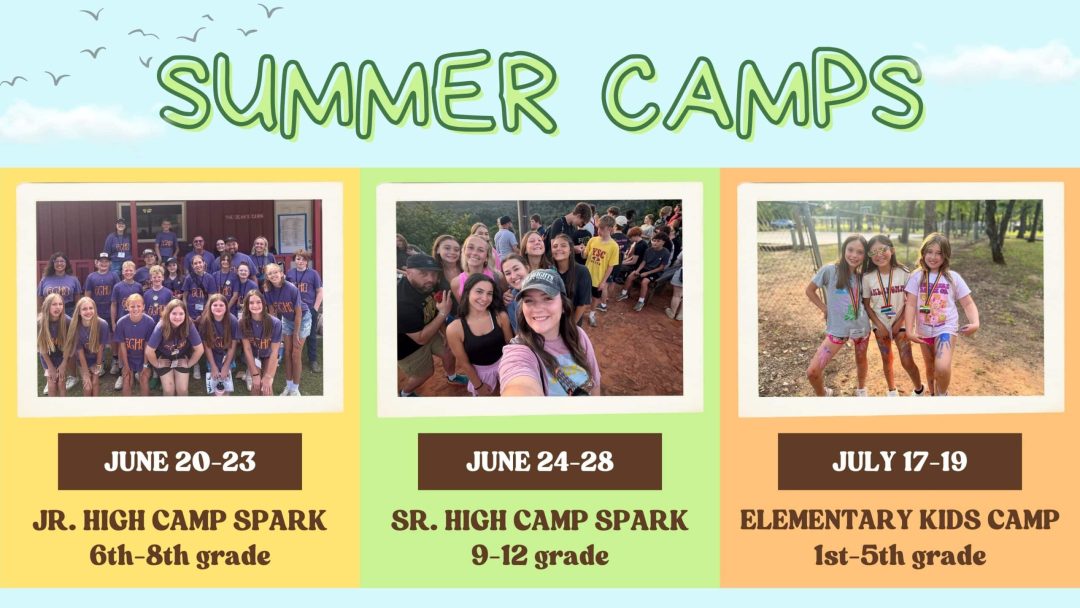 SUMMER CAMPS

JUNE 20-23

JR. HIGH CAMP SPARK
6th-8th grade

JUNE 24-28

SR. HIGH CAMP SPARK
9-12 grade

JULY 17-19

ELEMENTARY KIDS CAMP
1st-5th grade